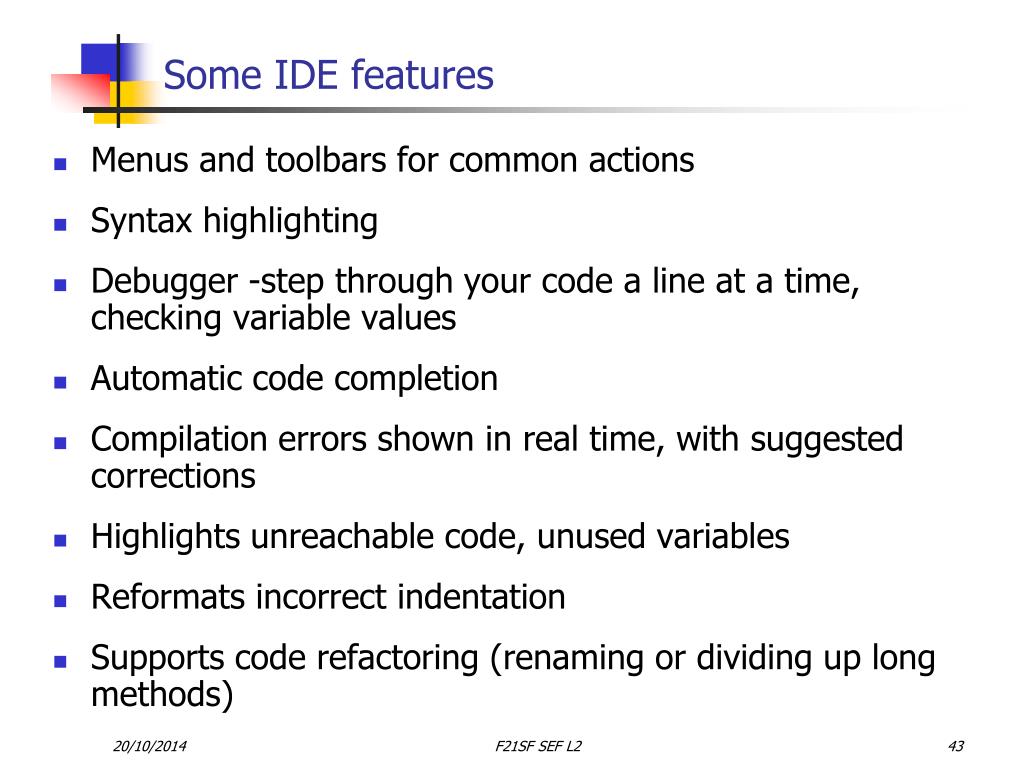 Some IDE features

- Menus and toolbars for common actions
- Syntax highlighting
- Debugger -step through your code a line at a time, checking variable values
- Automatic code completion
- Compilation errors shown in real time, with suggested corrections
- Highlights unreachable code, unused variables
- Reformats incorrect indentation
- Supports code refactoring (renaming or dividing up long methods)

20/10/2014 F21SF SEF L2 43